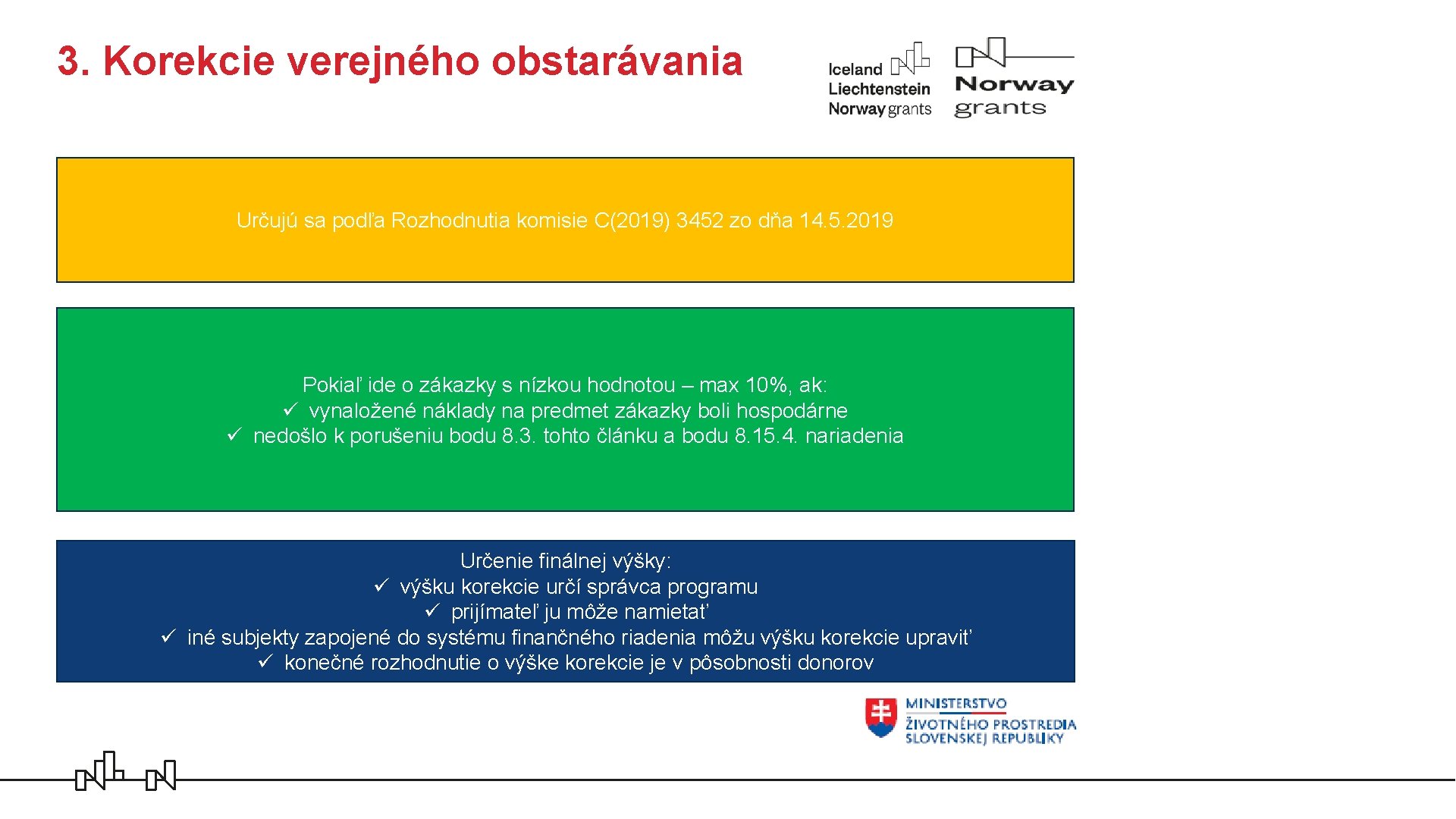 3. Korekcie verejného obstarávania

Iceland Liechtenstein Norway grants

Norway grants

Určujú sa podľa Rozhodnutia komisie C(2019) 3452 zo dňa 14.5.2019

Pokiaľ ide o zákazky s nízkou hodnotou – max 10%, ak:
✓ vynaložené náklady na predmet zákazky boli hospodárne
✓ nedošlo k porušeniu bodu 8.3. tohto článku a bodu 8.15.4. nariadenia

Určenie finálnej výšky:
✓ výšku korekcie určí správca programu
✓ prijímateľ ju môže namietať
✓ iné subjekty zapojené do systému finančného riadenia môžu výšku korekcie upraviť
✓ konečné rozhodnutie o výške korekcie je v pôsobnosti donorov

MINISTERSTVO ŽIVOTNÉHO PROSTREDIA SLOVENSKEJ REPUBLIKY